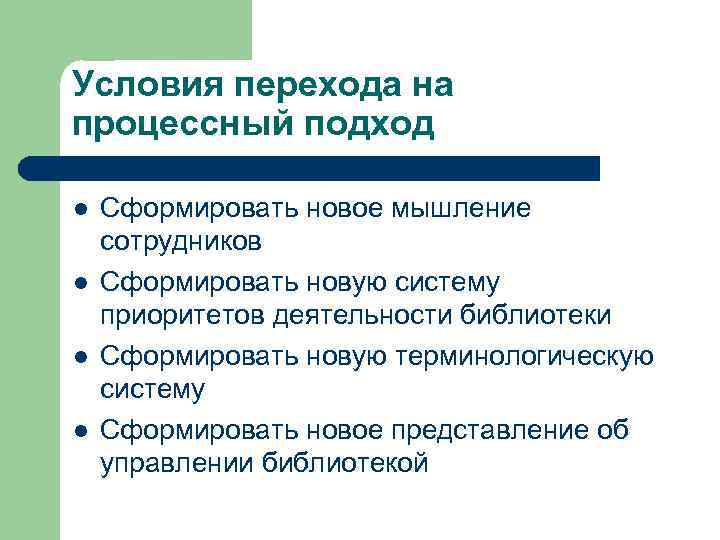 Условия перехода на процессный подход

- Сформировать новое мышление сотрудников
- Сформировать новую систему приоритетов деятельности библиотеки
- Сформировать новую терминологическую систему
- Сформировать новое представление об управлении библиотекой